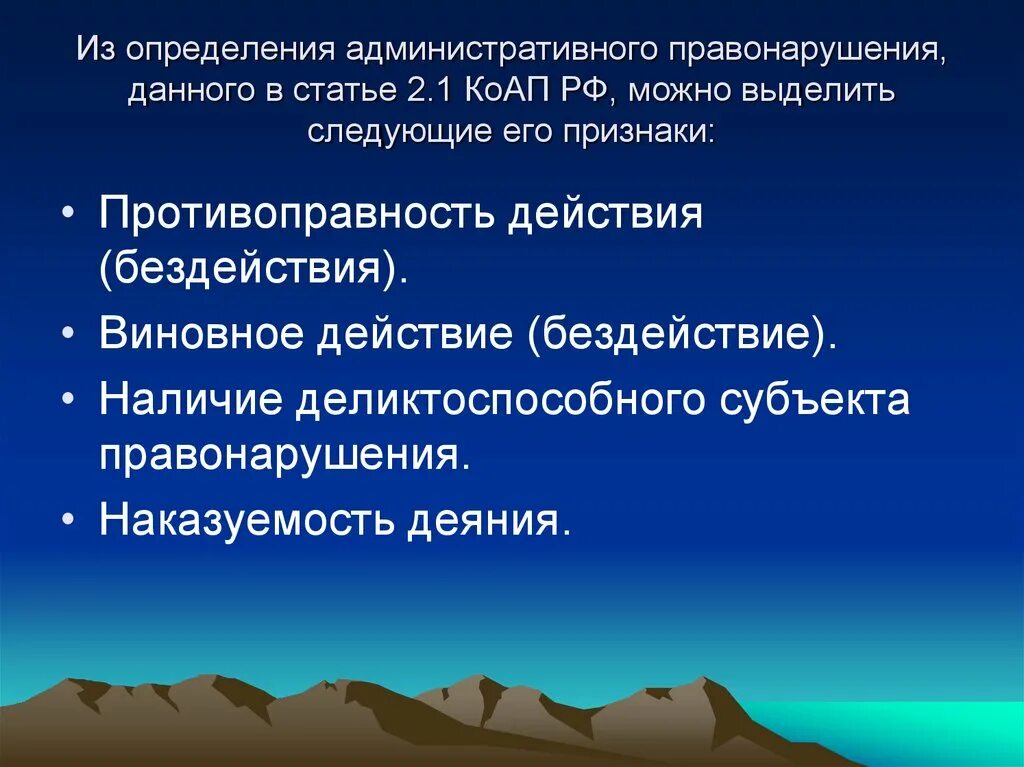 Из определения административного правонарушения, данного в статье 2.1 КоАП РФ, можно выделить следующие его признаки:

• Противоправность действия (бездействия).
• Виновное действие (бездействие).
• Наличие деликтоспособного субъекта правонарушения.
• Наказуемость деяния.